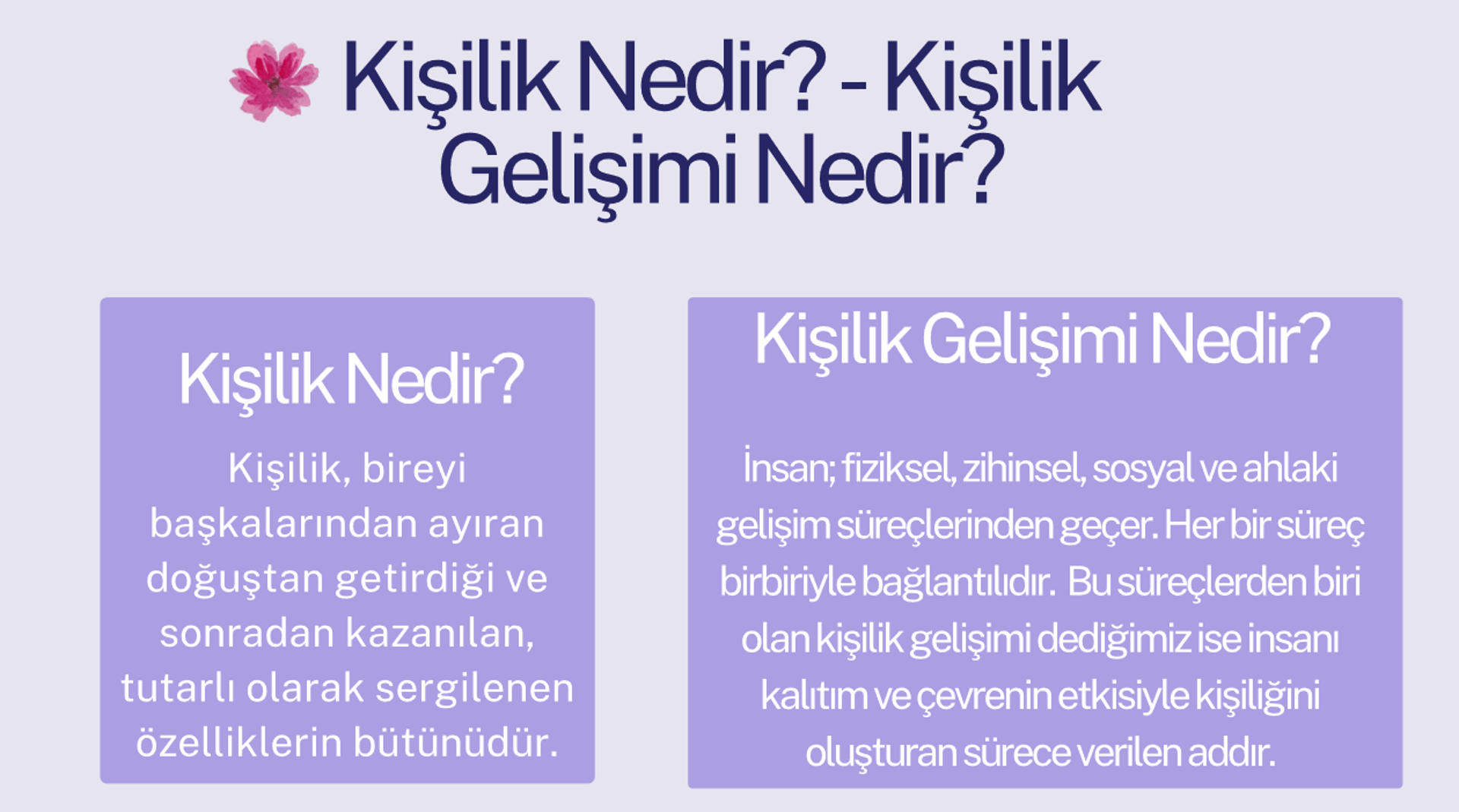 Kişilik Nedir? - Kişilik Gelişimi Nedir?

Kişilik Nedir?

Kişilik, bireyi başkalarından ayıran doğuştan getirdiği ve sonradan kazanılan, tutarlı olarak sergilenen özelliklerin bütünüdür.

Kişilik Gelişimi Nedir?

İnsan; fiziksel, zihinsel, sosyal ve ahlaki gelişim süreçlerinden geçer. Her bir süreç birbiriyle bağlantılıdır. Bu süreçlerden biri olan kişilik gelişimi dediğimiz ise insanı kalıtım ve çevrenin etkisiyle kişiliğini oluşturan sürece verilen addır.